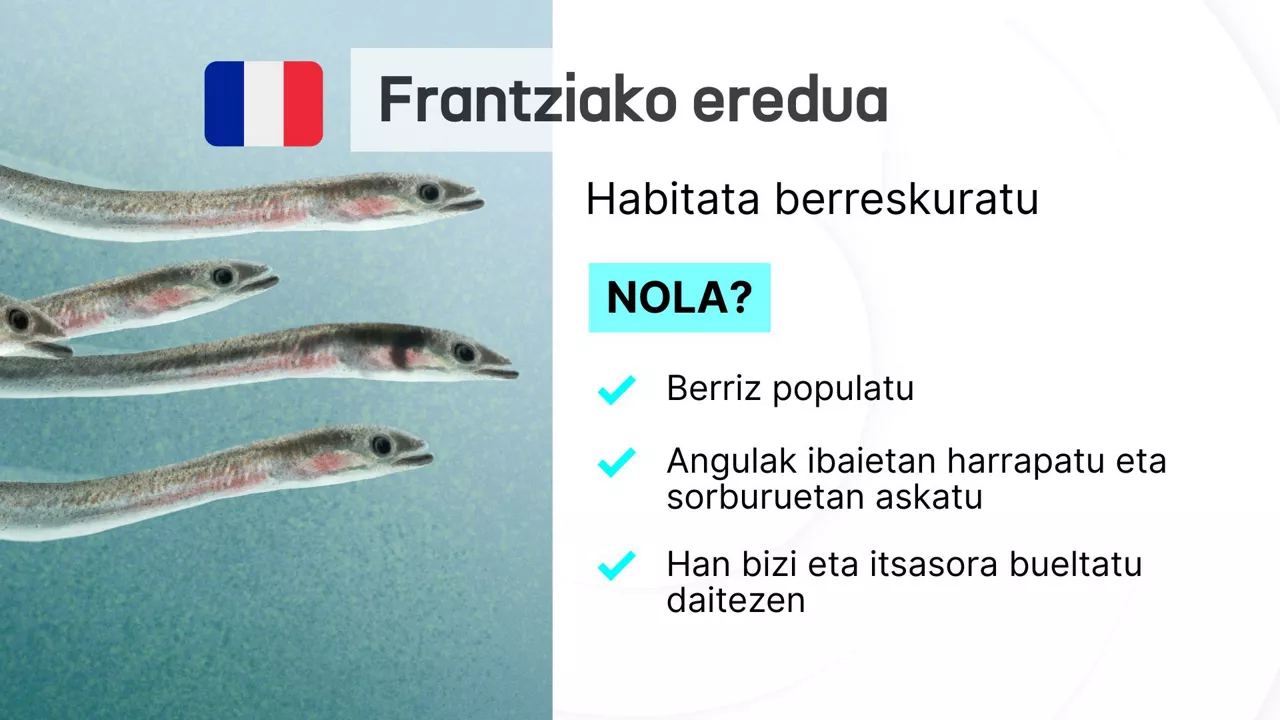 Frantziako eredua

Habitata berreskuratu

NOLA?

Berriz populatu

Angulak ibaietan harrapatu eta sorburuetan askatu

Han bizi eta itsasora bueltatu daitezen